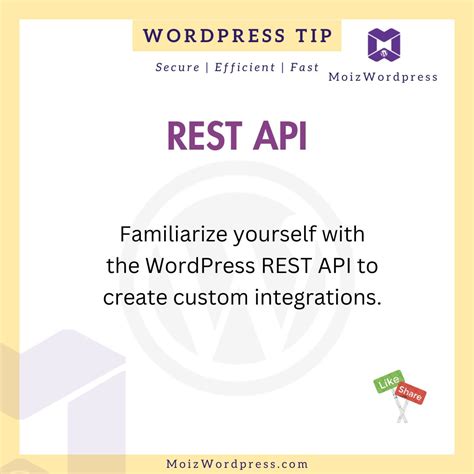 WORDPRESS TIP

Secure | Efficient | Fast

MoizWordpress

REST API

Familiarize yourself with the WordPress REST API to create custom integrations.

Like

Share

MoizWordpress.com